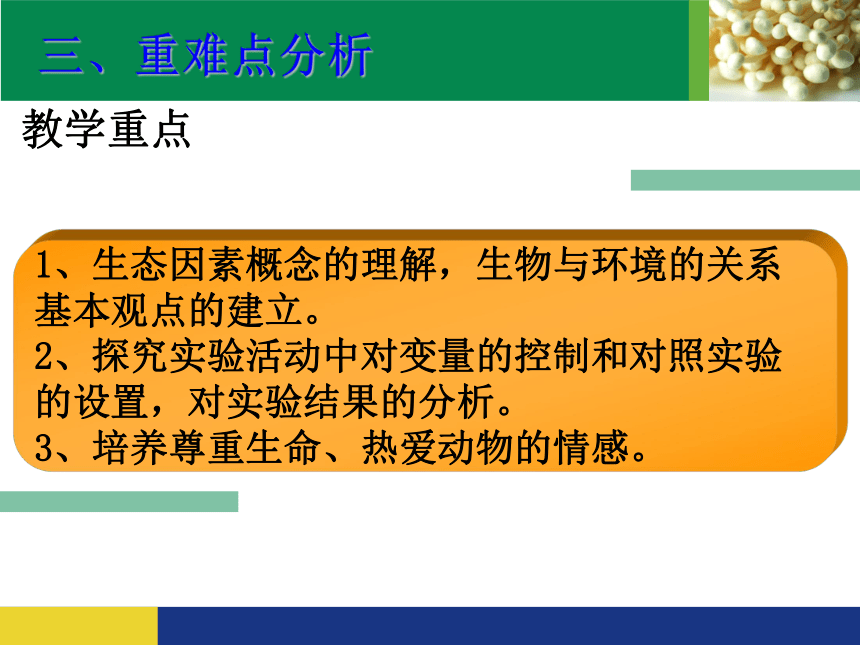 三、重难点分析

教学重点

1、生态因素概念的理解，生物与环境的关系基本观点的建立。
2、探究实验活动中对变量的控制和对照实验的设置，对实验结果的分析。
3、培养尊重生命、热爱动物的情感。